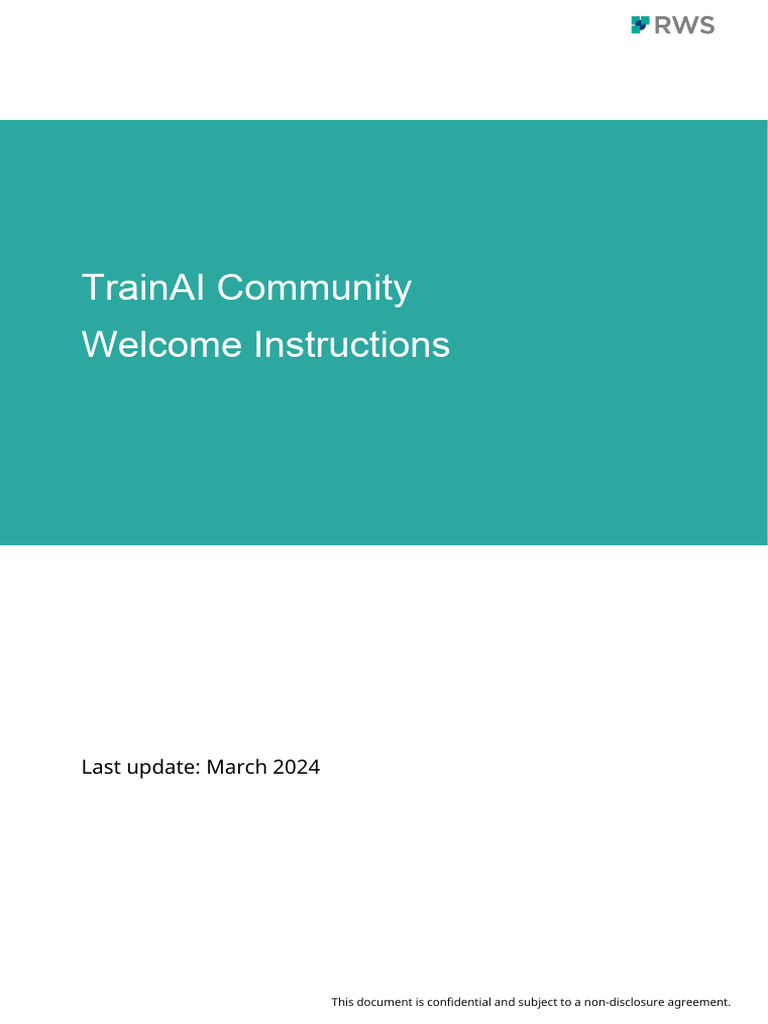 RWS

TrainAI Community
Welcome Instructions

Last update: March 2024

This document is confidential and subject to a non-disclosure agreement.